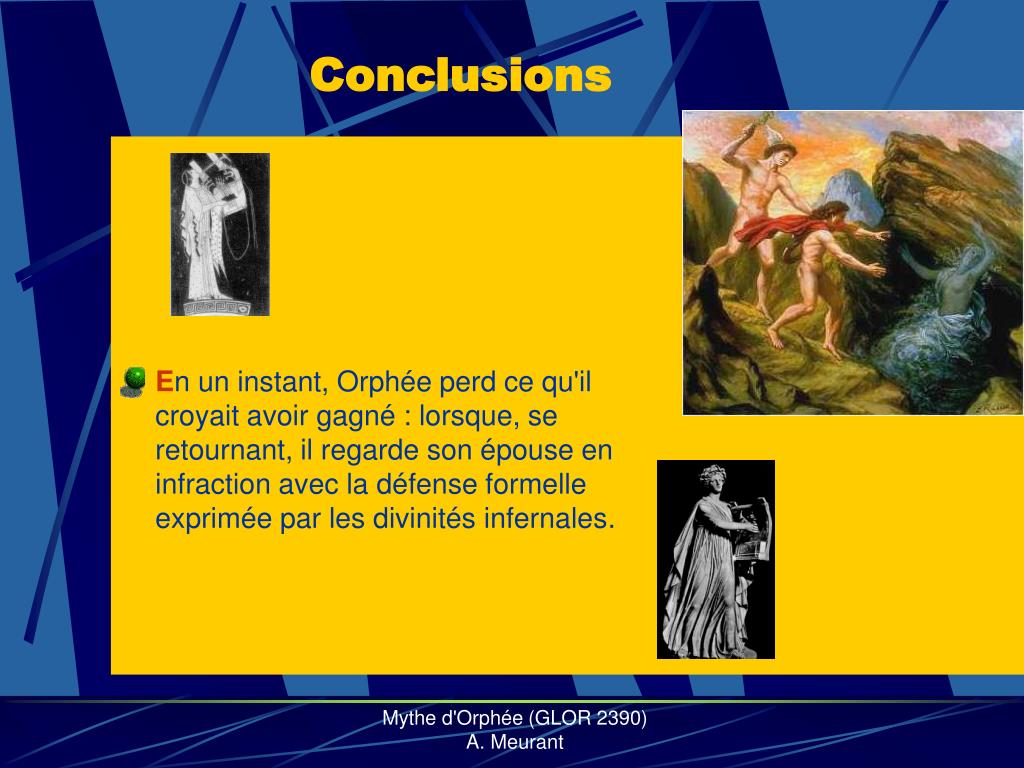 Conclusions

En un instant, Orphée perd ce qu'il croyait avoir gagné : lorsque, se retournant, il regarde son épouse en infraction avec la défense formelle exprimée par les divinités infernales.

Mythe d'Orphée (GLOR 2390)
A. Meurant